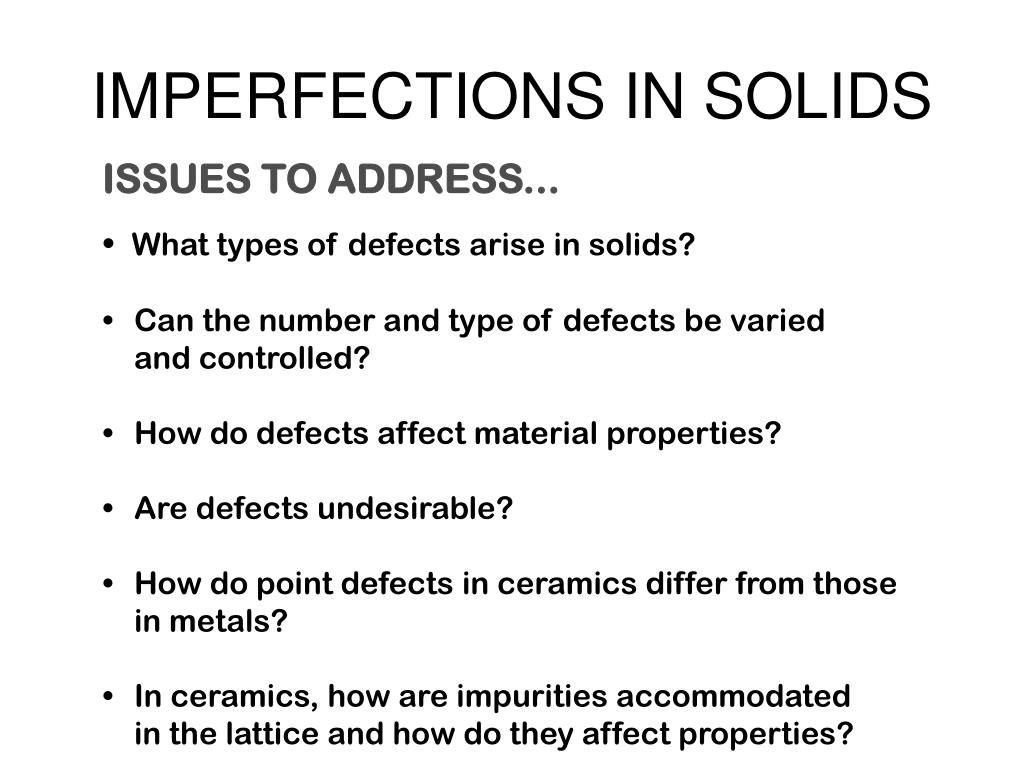 IMPERFECTIONS IN SOLIDS

ISSUES TO ADDRESS...

• What types of defects arise in solids?

• Can the number and type of defects be varied and controlled?

• How do defects affect material properties?

• Are defects undesirable?

• How do point defects in ceramics differ from those in metals?

• In ceramics, how are impurities accommodated in the lattice and how do they affect properties?